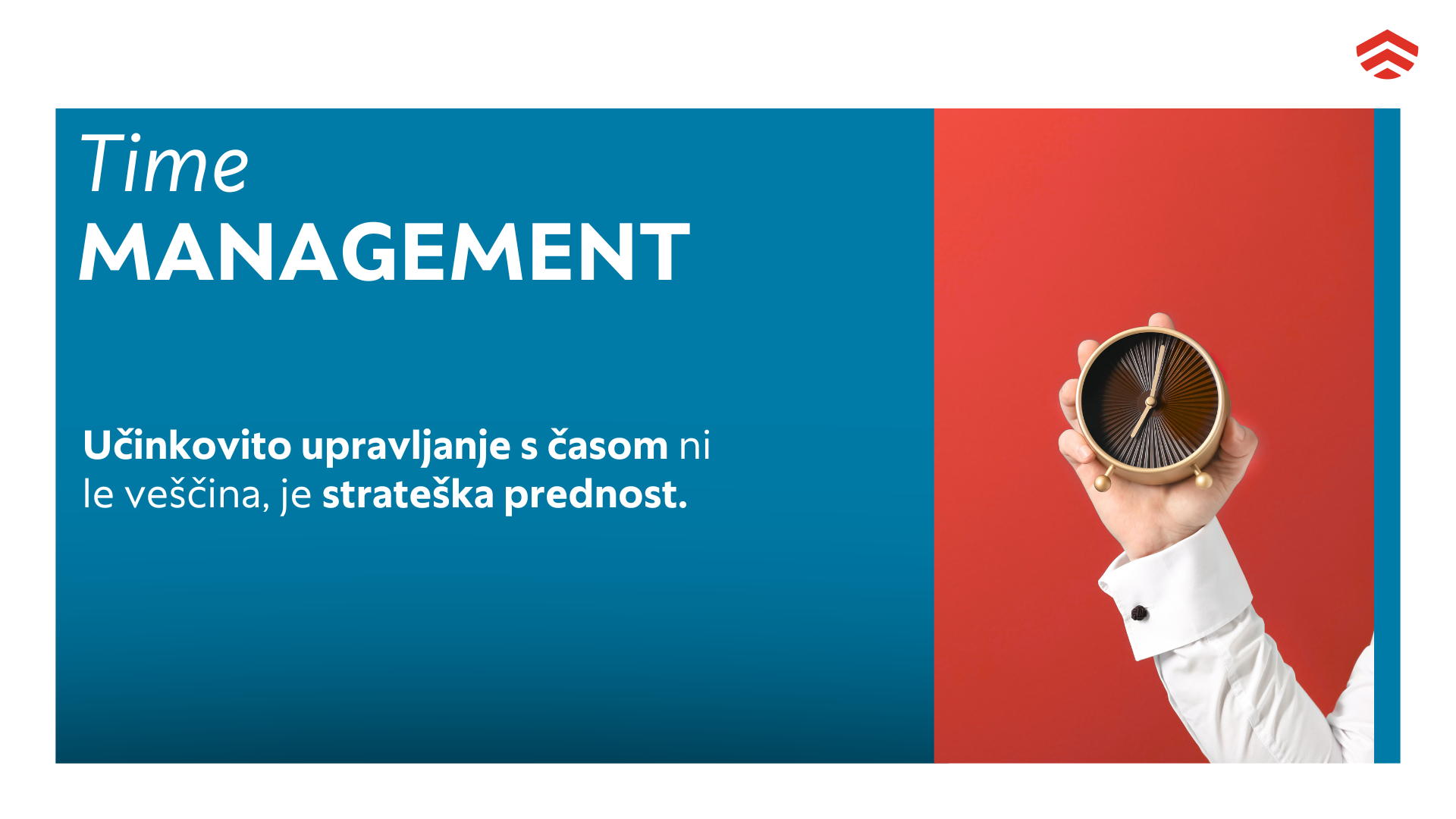 Time
MANAGEMENT

Učinkovito upravljanje s časom ni le veščina, je strateška prednost.